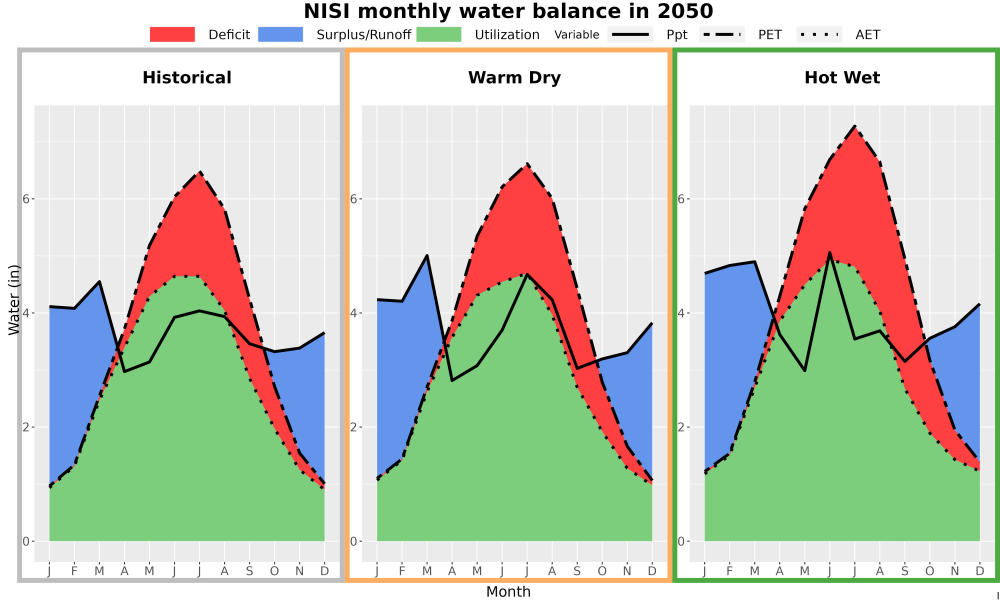 NISI monthly water balance in 2050

Deficit Surplus/Runoff Utilization Variable Ppt PET AET

Historical

Warm Dry

Hot Wet

Water (in)

6
4
2
0

J F M A M J J A S O N D

6
4
2
0

J F M A M J J A S O N D

6
4
2
0

J F M A M J J A S O N D

Month